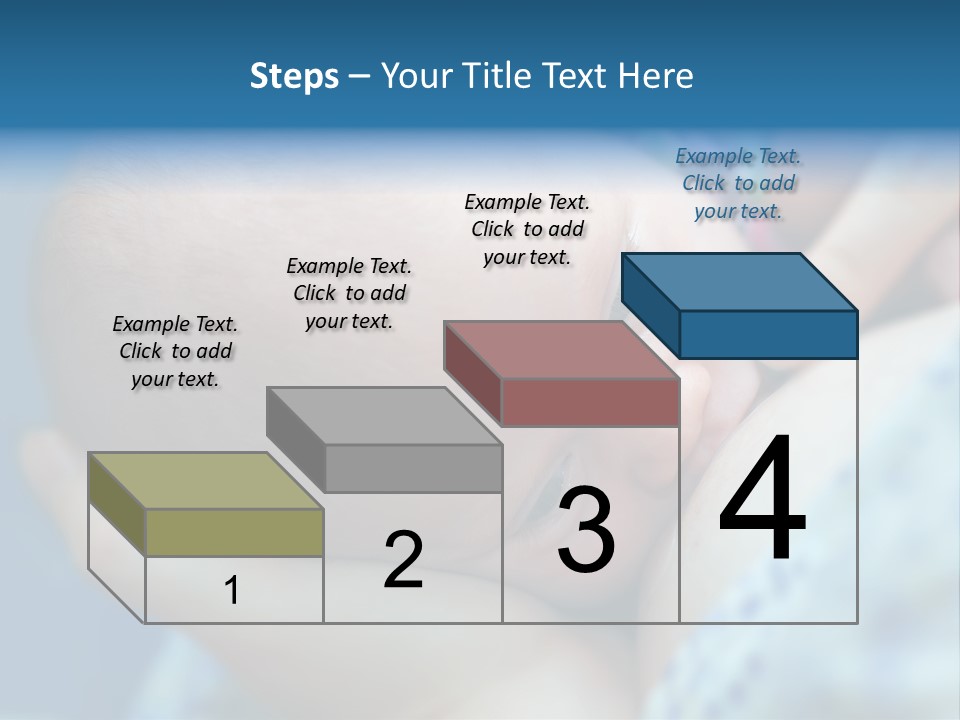 Steps – Your Title Text Here

Example Text. Click to add your text.

Example Text. Click to add your text.

Example Text. Click to add your text.

Example Text. Click to add your text.

1

2

3

4